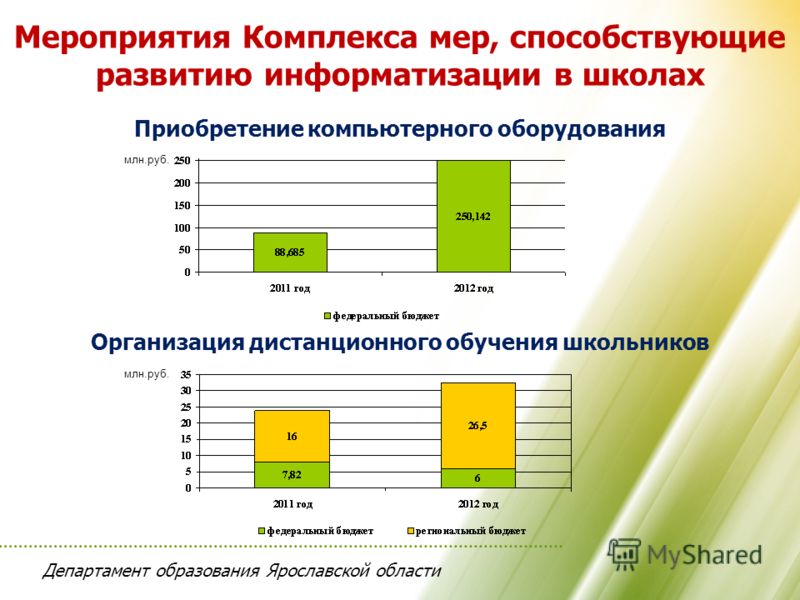 Мероприятия Комплекса мер, способствующие развитию информатизации в школах

Приобретение компьютерного оборудования

млн.руб.
250
200
150
100
50
0
88,685
250,142
2011 год
2012 год
федеральный бюджет

Организация дистанционного обучения школьников

млн.руб.
35
30
25
20
15
10
5
0
16
7,82
26,5
6
2011 год
2012 год
федеральный бюджет
региональный бюджет

Департамент образования Ярославской области

MyShared